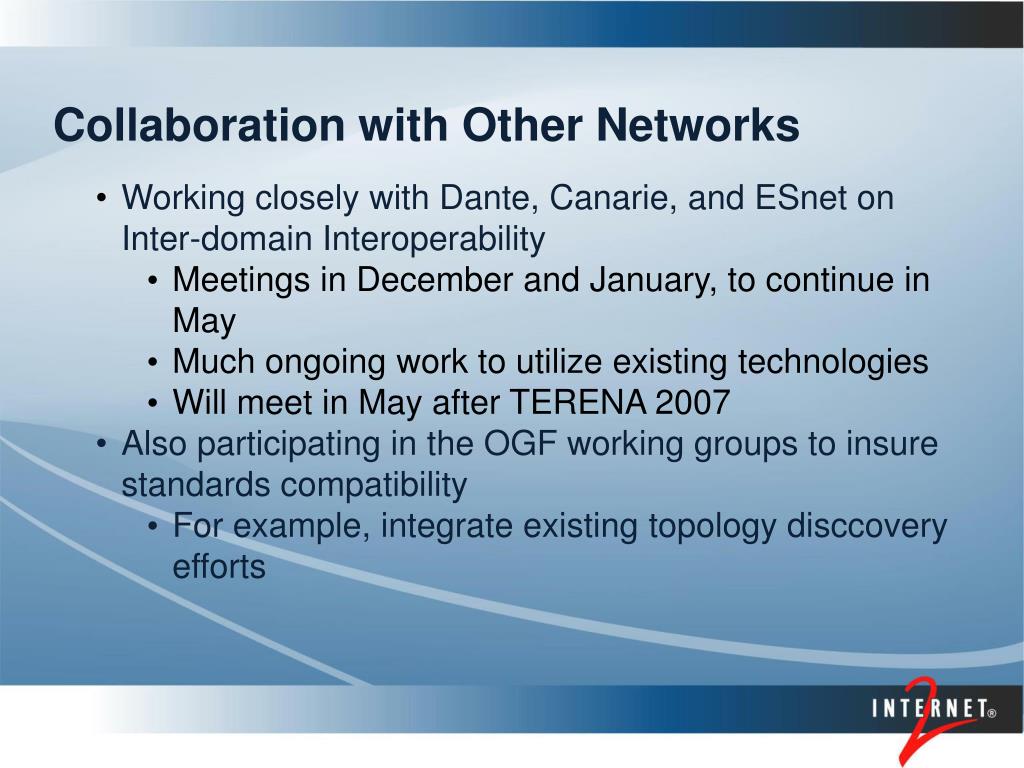 Collaboration with Other Networks

• Working closely with Dante, Canarie, and ESnet on Inter-domain Interoperability
  • Meetings in December and January, to continue in May
  • Much ongoing work to utilize existing technologies
  • Will meet in May after TERENA 2007
• Also participating in the OGF working groups to insure standards compatibility
  • For example, integrate existing topology disccovery efforts

INTERNET® 2